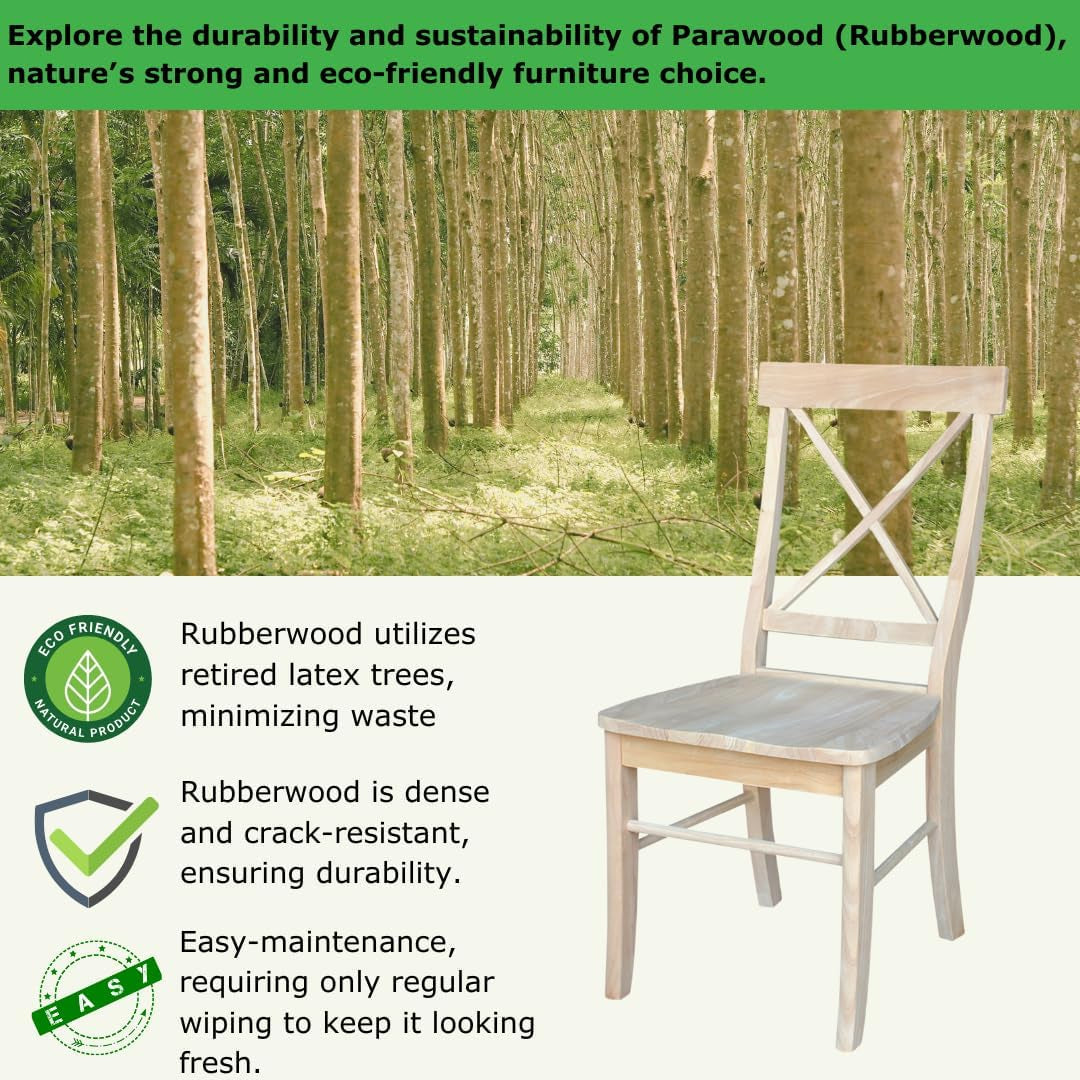 Explore the durability and sustainability of Parawood (Rubberwood), nature's strong and eco-friendly furniture choice.

ECO FRIENDLY
NATURAL PRODUCT

Rubberwood utilizes retired latex trees, minimizing waste

Rubberwood is dense and crack-resistant, ensuring durability.

EASY

Easy-maintenance, requiring only regular wiping to keep it looking fresh.